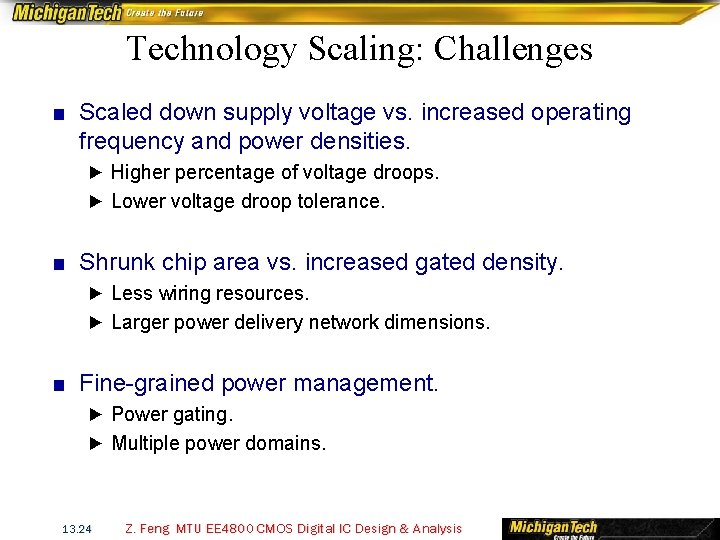 MichiganTech Create the Future

Technology Scaling: Challenges

■ Scaled down supply voltage vs. increased operating frequency and power densities.
► Higher percentage of voltage droops.
► Lower voltage droop tolerance.

■ Shrunk chip area vs. increased gated density.
► Less wiring resources.
► Larger power delivery network dimensions.

■ Fine-grained power management.
► Power gating.
► Multiple power domains.

13.24 Z. Feng MTU EE4800 CMOS Digital IC Design & Analysis

MichiganTech Create the Future